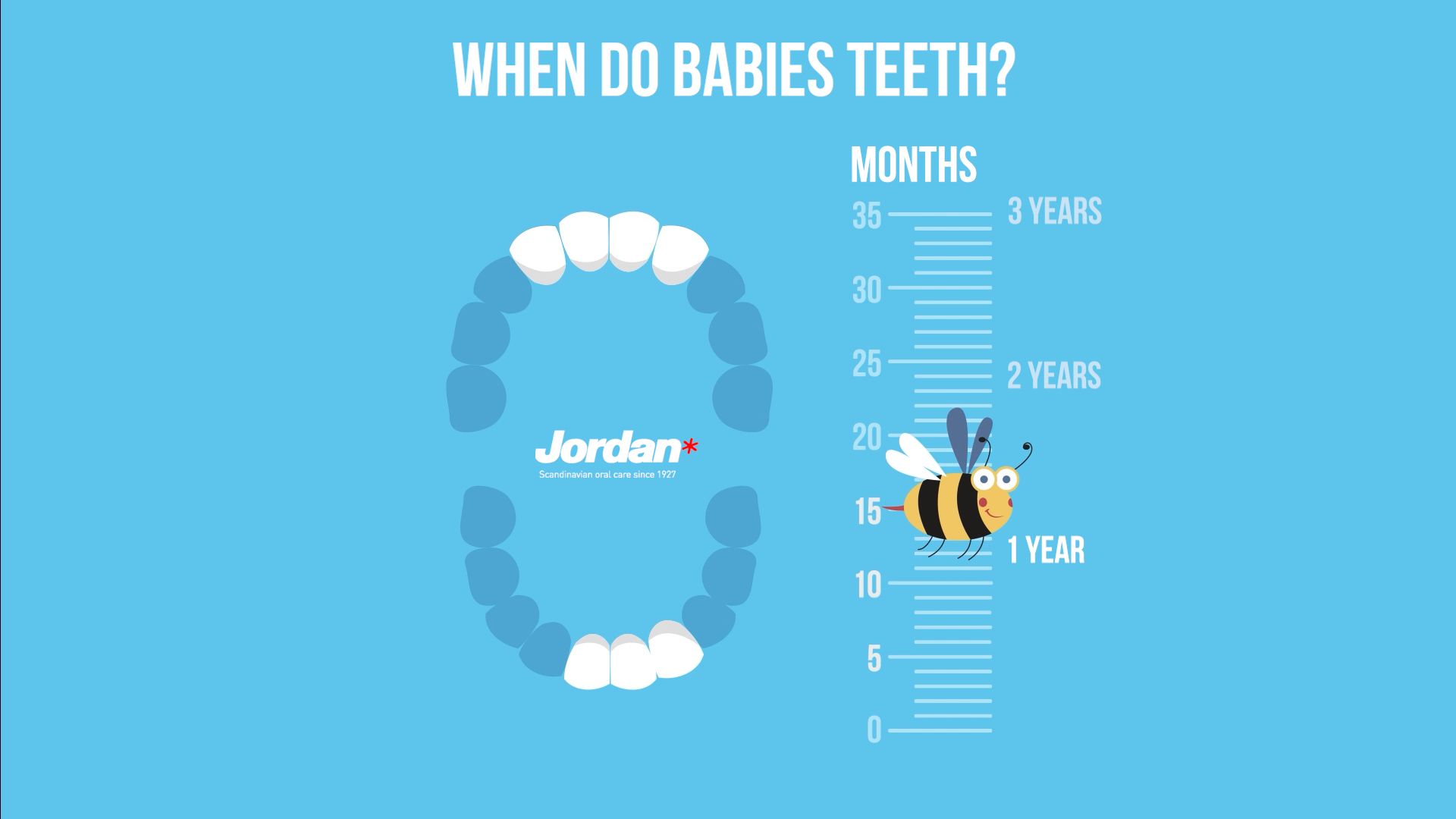 WHEN DO BABIES TEETH?

Jordan*
Scandinavian oral care since 1927

MONTHS

35
30
25
20
15
10
5
0

3 YEARS
2 YEARS
1 YEAR